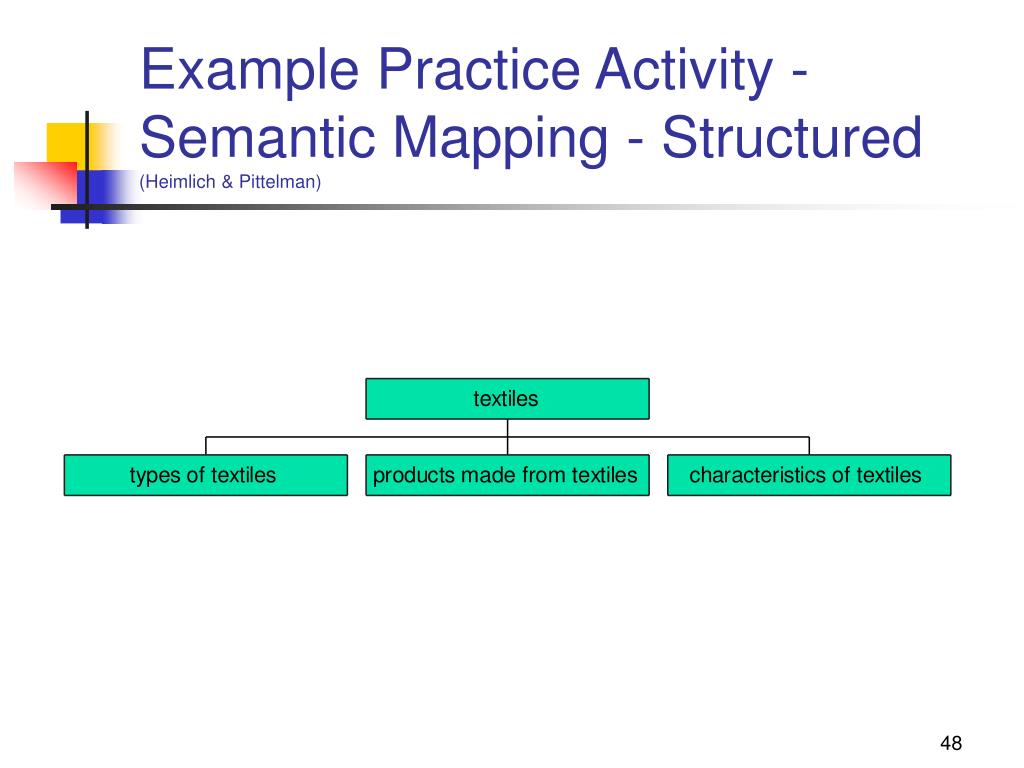 Example Practice Activity - Semantic Mapping - Structured
(Heimlich & Pittelman)

textiles

types of textiles

products made from textiles

characteristics of textiles

48